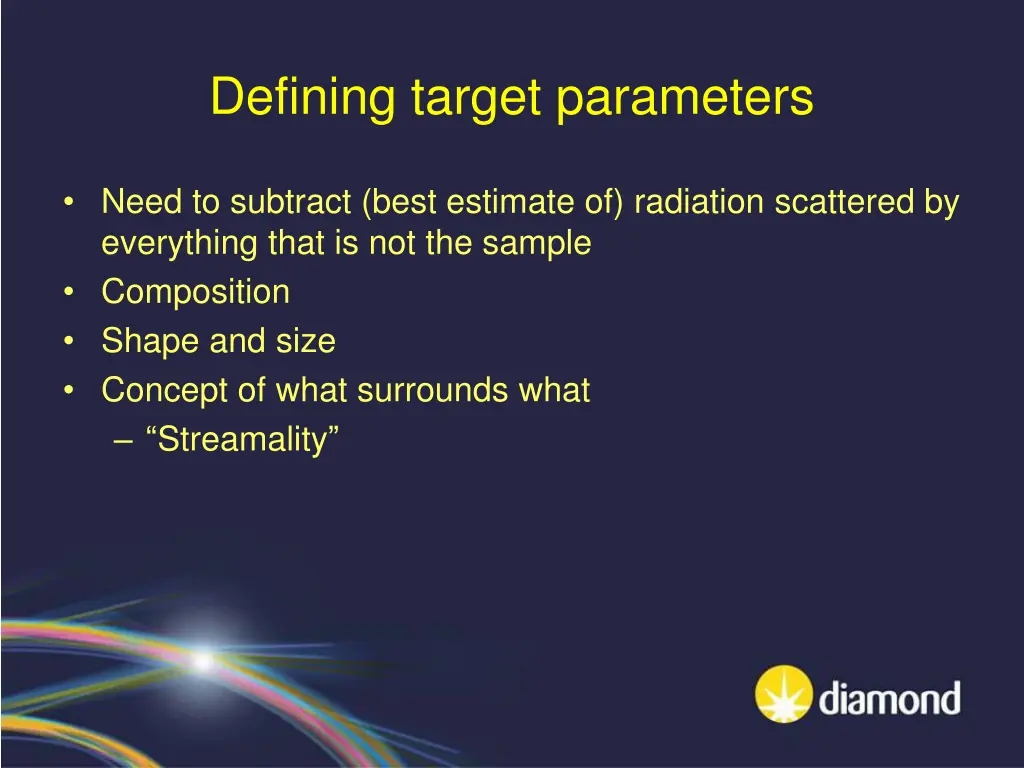 Defining target parameters

• Need to subtract (best estimate of) radiation scattered by everything that is not the sample
• Composition
• Shape and size
• Concept of what surrounds what
– “Streamality”

diamond